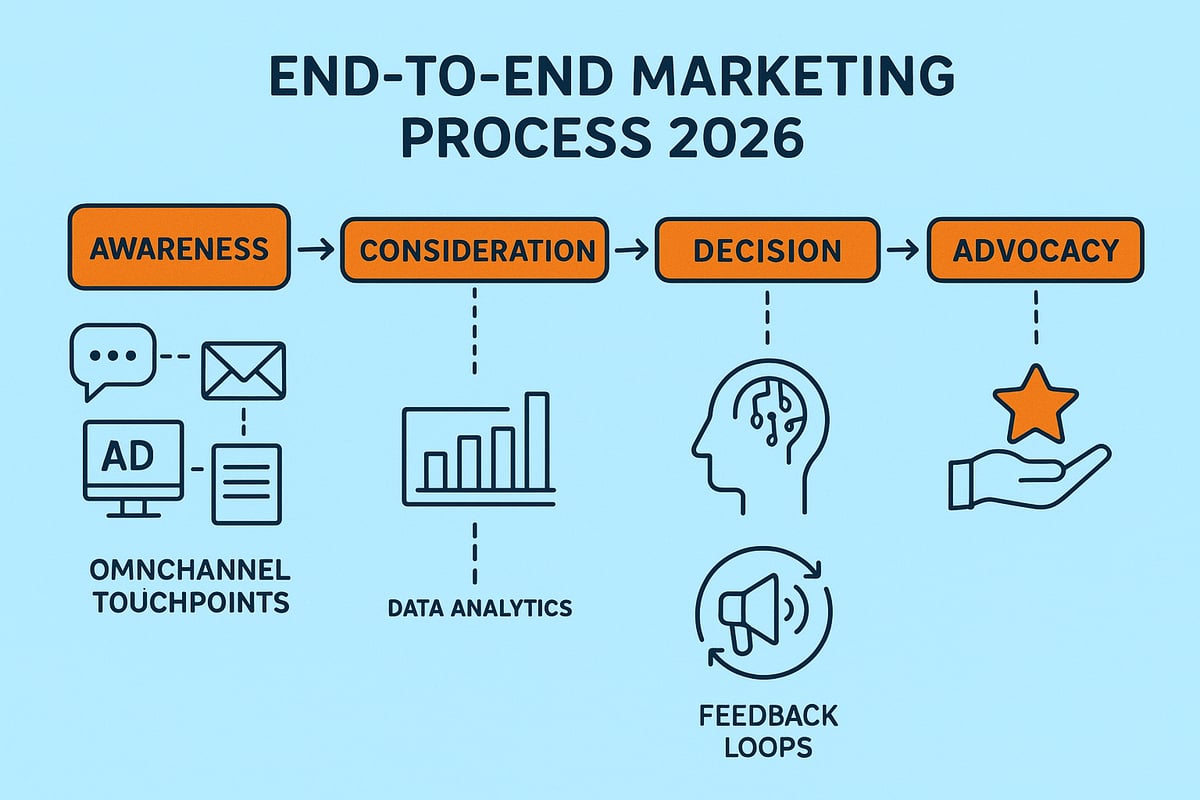 END-TO-END MARKETING PROCESS 2026

AWARENESS → CONSIDERATION → DECISION → ADVOCACY

AD

OMNCHANNEL TOUCHPOINTS

DATA ANALYTICS

FEEDBACK LOOPS